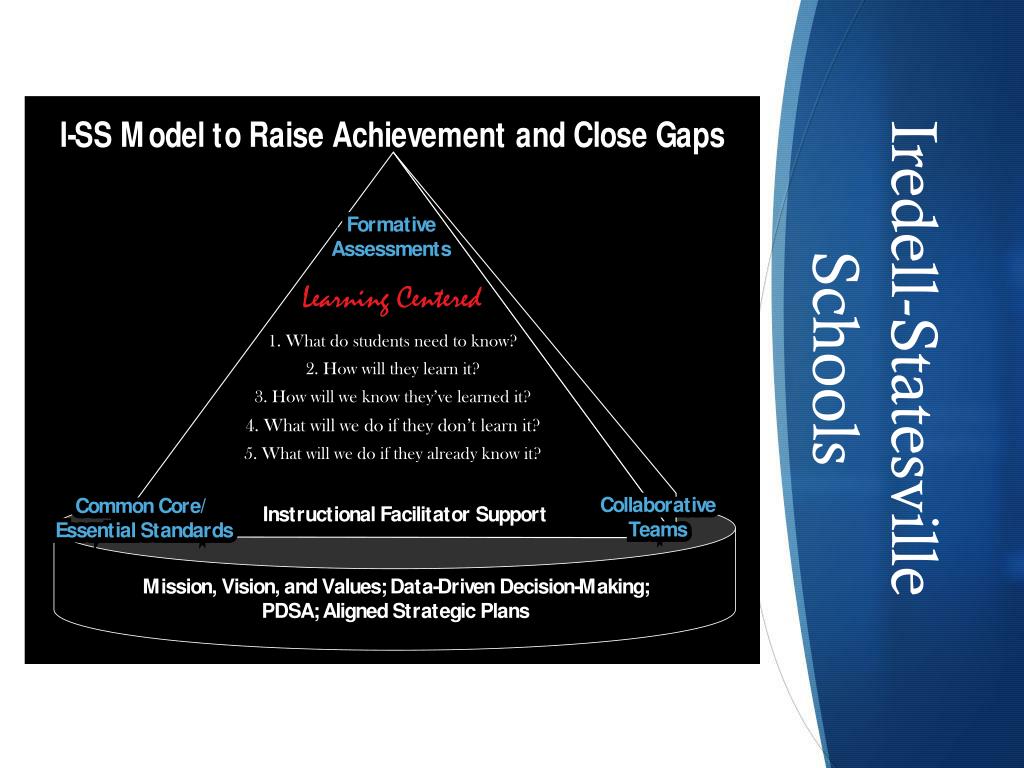 I-SS Model to Raise Achievement and Close Gaps

Formative Assessments

Learning Centered

1. What do students need to know?
2. How will they learn it?
3. How will we know they've learned it?
4. What will we do if they don't learn it?
5. What will we do if they already know it?

Common Core/ Essential Standards

Instructional Facilitator Support

Collaborative Teams

Mission, Vision, and Values; Data-Driven Decision-Making; PDSA; Aligned Strategic Plans

Iredell-Statesville Schools